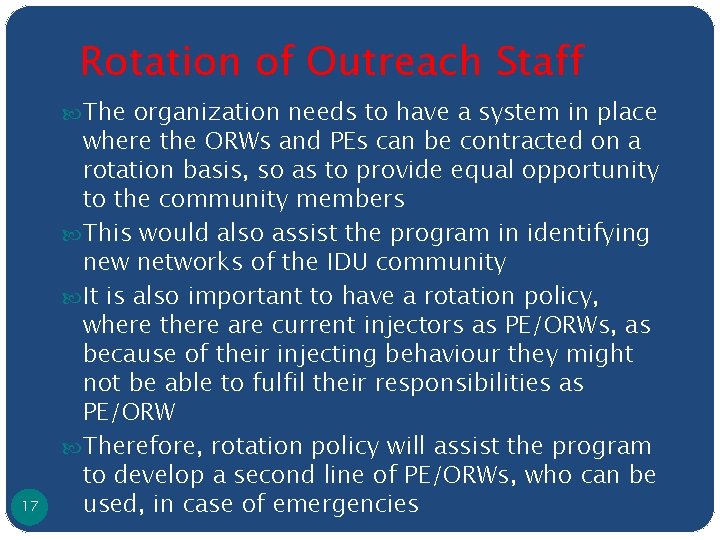 Rotation of Outreach Staff

The organization needs to have a system in place where the ORWs and PEs can be contracted on a rotation basis, so as to provide equal opportunity to the community members

This would also assist the program in identifying new networks of the IDU community

It is also important to have a rotation policy, where there are current injectors as PE/ORWs, as because of their injecting behaviour they might not be able to fulfil their responsibilities as PE/ORW

Therefore, rotation policy will assist the program to develop a second line of PE/ORWs, who can be used, in case of emergencies

17